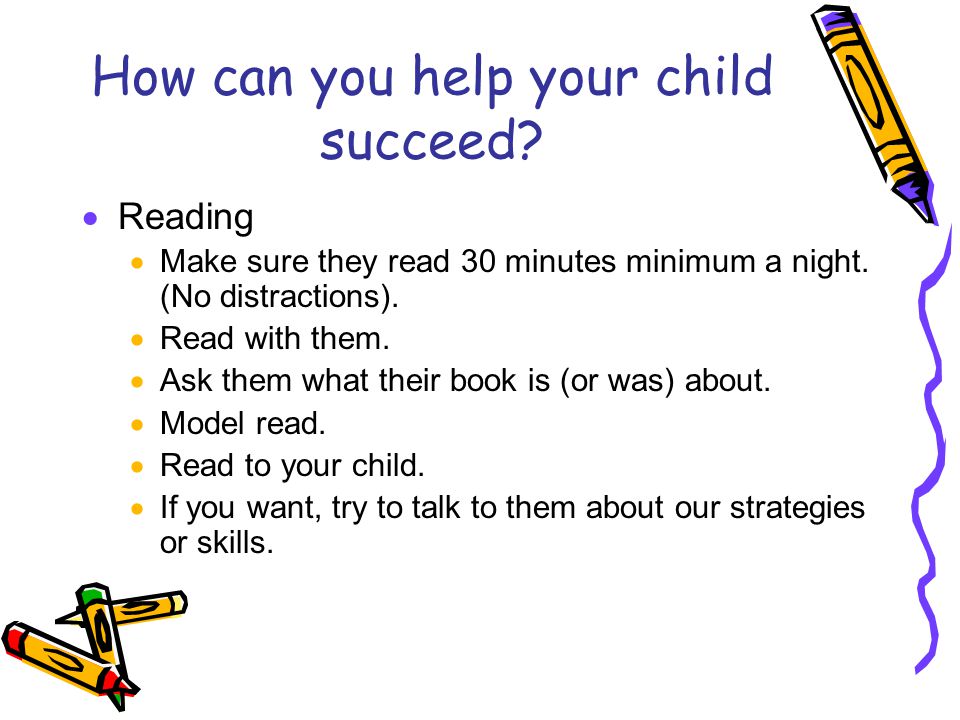 How can you help your child succeed?

• Reading
  • Make sure they read 30 minutes minimum a night. (No distractions).
  • Read with them.
  • Ask them what their book is (or was) about.
  • Model read.
  • Read to your child.
  • If you want, try to talk to them about our strategies or skills.